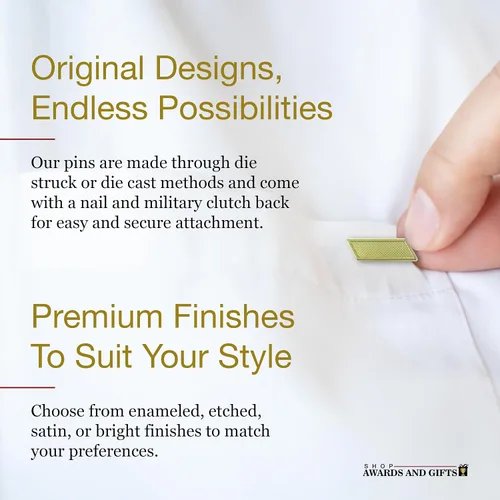 Original Designs,
Endless Possibilities

Our pins are made through die struck or die cast methods and come with a nail and military clutch back for easy and secure attachment.

Premium Finishes
To Suit Your Style

Choose from enameled, etched, satin, or bright finishes to match your preferences.

SHOP
AWARDS AND GIFTS